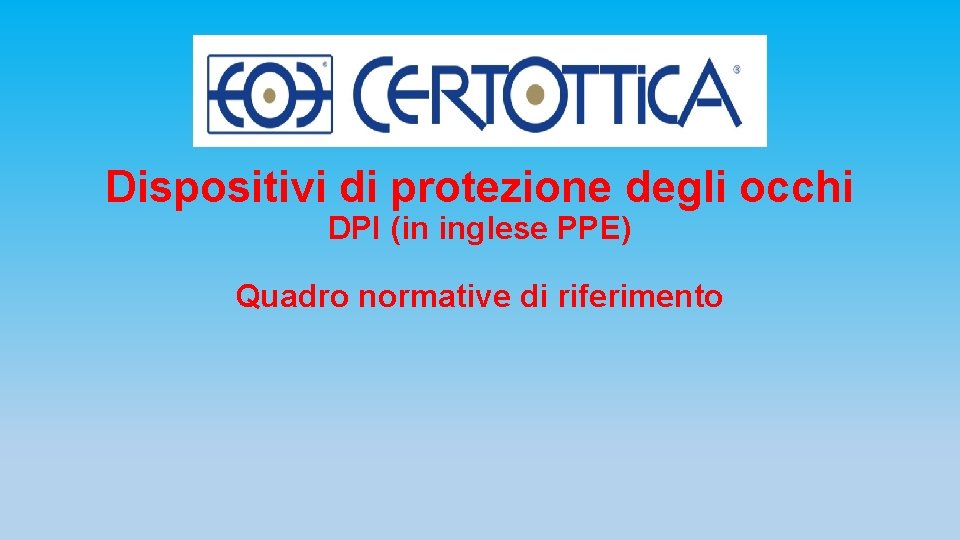 CERTOTTICA

Dispositivi di protezione degli occhi

DPI (in inglese PPE)

Quadro normative di riferimento